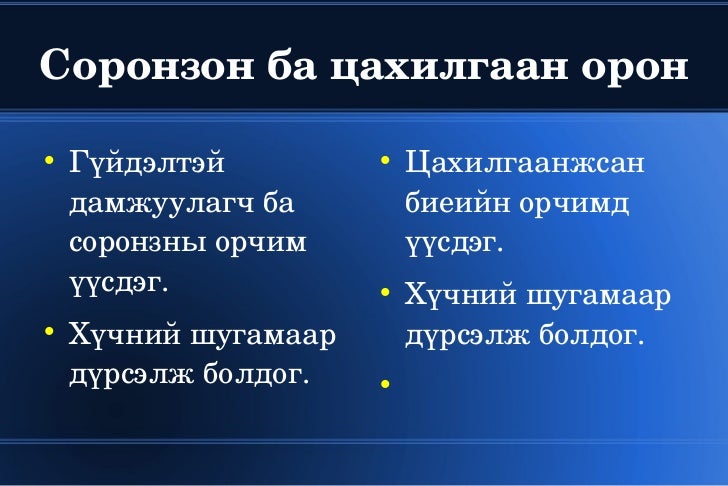 Соронзон ба цахилгаан орон

• Гүйдэлтэй дамжуулагч ба соронзны орчим үүсдэг.
• Хүчний шугамаар дүрсэлж болдог.

• Цахилгаанжсан биеийн орчимд үүсдэг.
• Хүчний шугамаар дүрсэлж болдог.
•